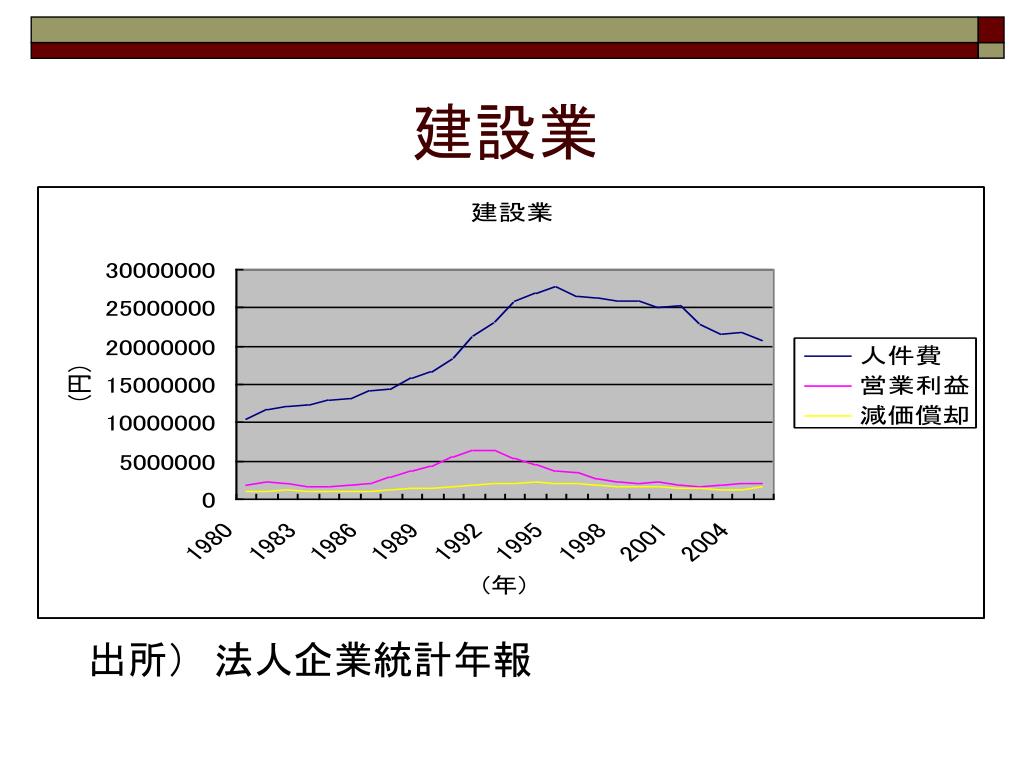 建設業

建設業

30000000
25000000
20000000
15000000
10000000
5000000
0

（円）

1980
1983
1986
1989
1992
1995
1998
2001
2004

（年）

人件費
営業利益
減価償却

出所） 法人企業統計年報